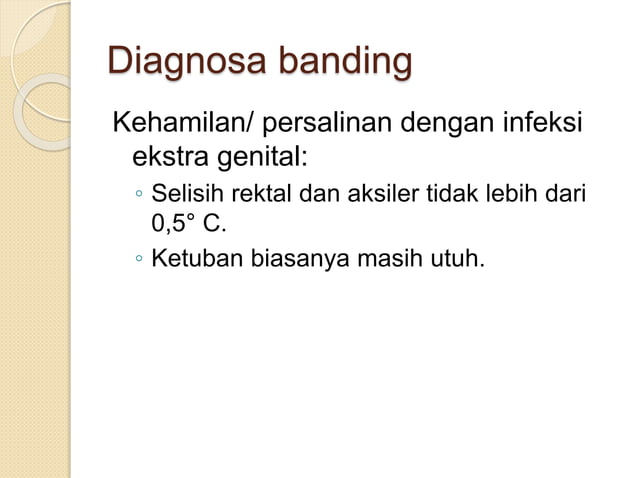 Diagnosa banding

Kehamilan/ persalinan dengan infeksi ekstra genital:

◦ Selisih rektal dan aksiler tidak lebih dari 0,5° C.

◦ Ketuban biasanya masih utuh.